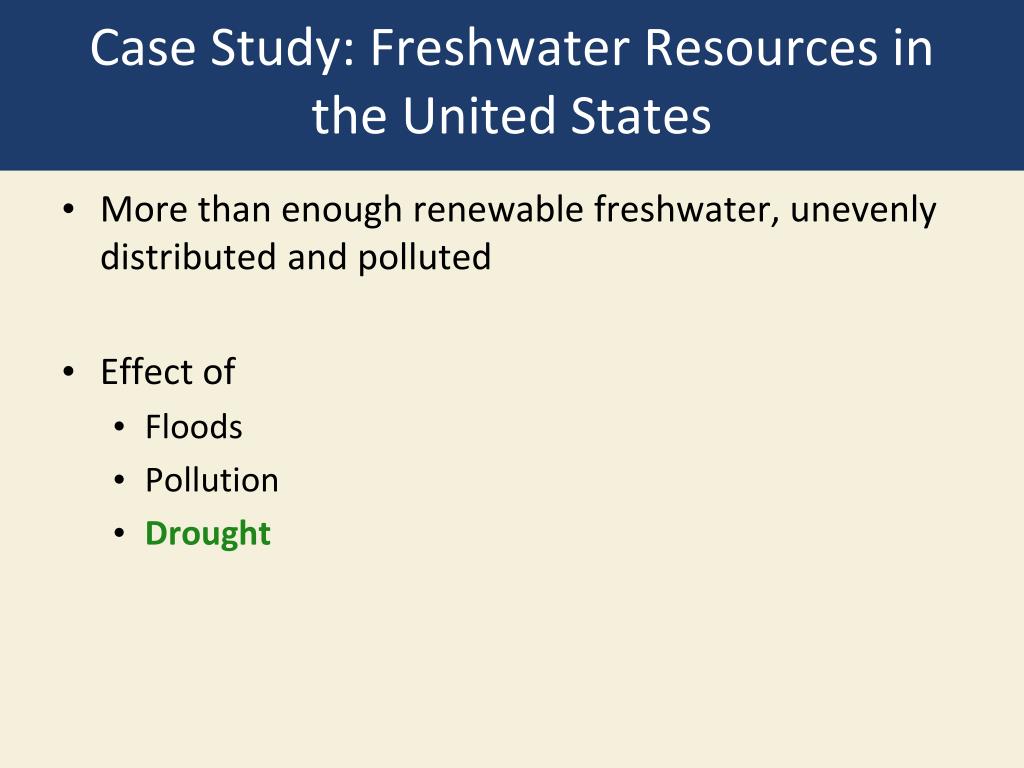 Case Study: Freshwater Resources in the United States

• More than enough renewable freshwater, unevenly distributed and polluted

• Effect of
• Floods
• Pollution
• Drought